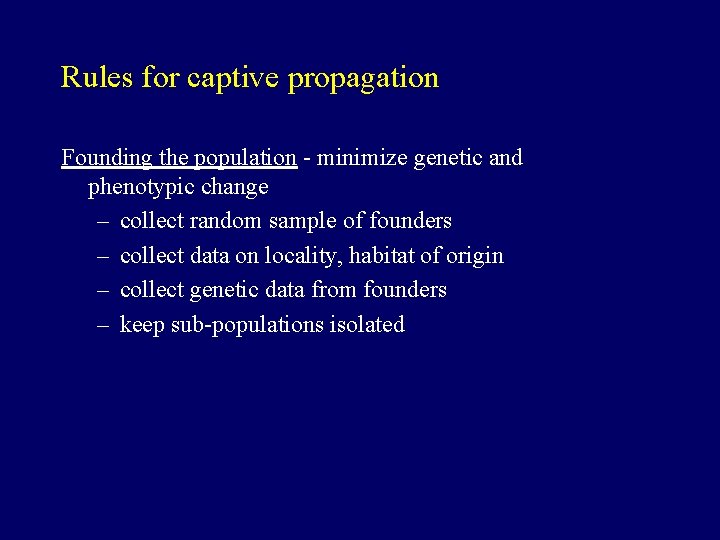 Rules for captive propagation

Founding the population - minimize genetic and phenotypic change
– collect random sample of founders
– collect data on locality, habitat of origin
– collect genetic data from founders
– keep sub-populations isolated